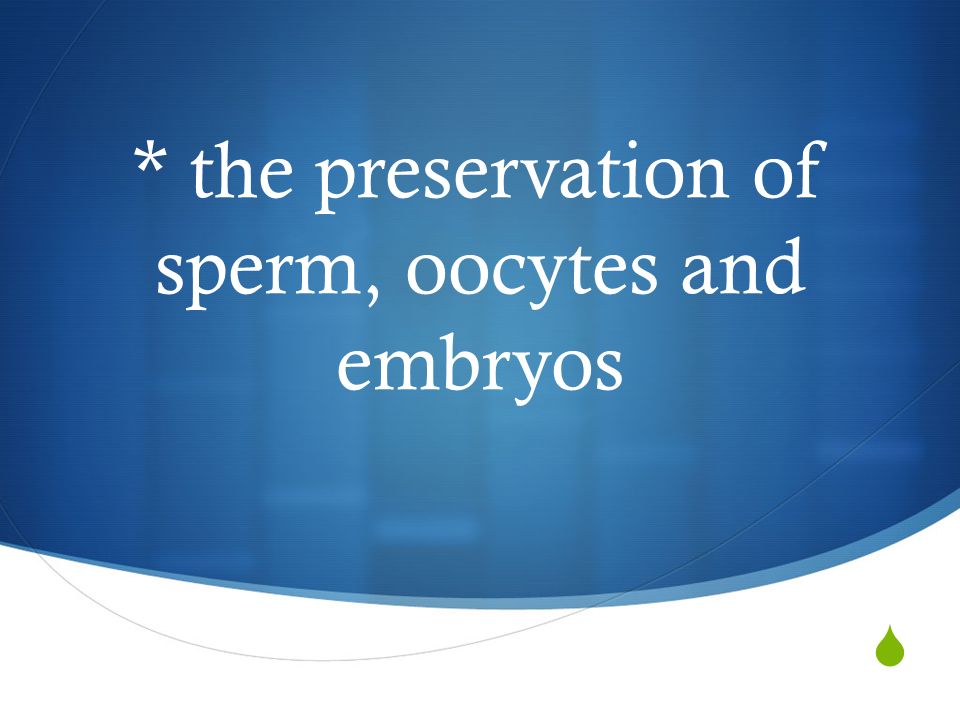 * the preservation of sperm, oocytes and embryos